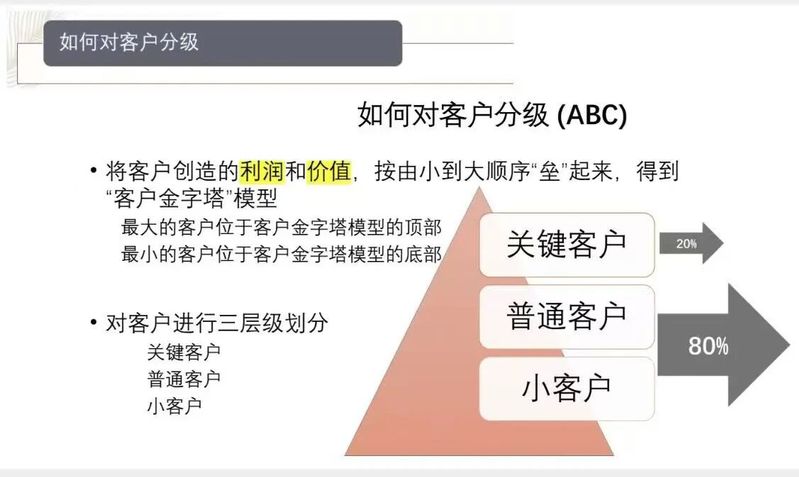 如何对客户分级

如何对客户分级 (ABC)

• 将客户创造的利润和价值，按由小到大顺序“垒”起来，得到“客户金字塔”模型

最大的客户位于客户金字塔模型的顶部

最小的客户位于客户金字塔模型的底部

• 对客户进行三层级划分

关键客户

普通客户

小客户

关键客户

普通客户

小客户

20%

80%